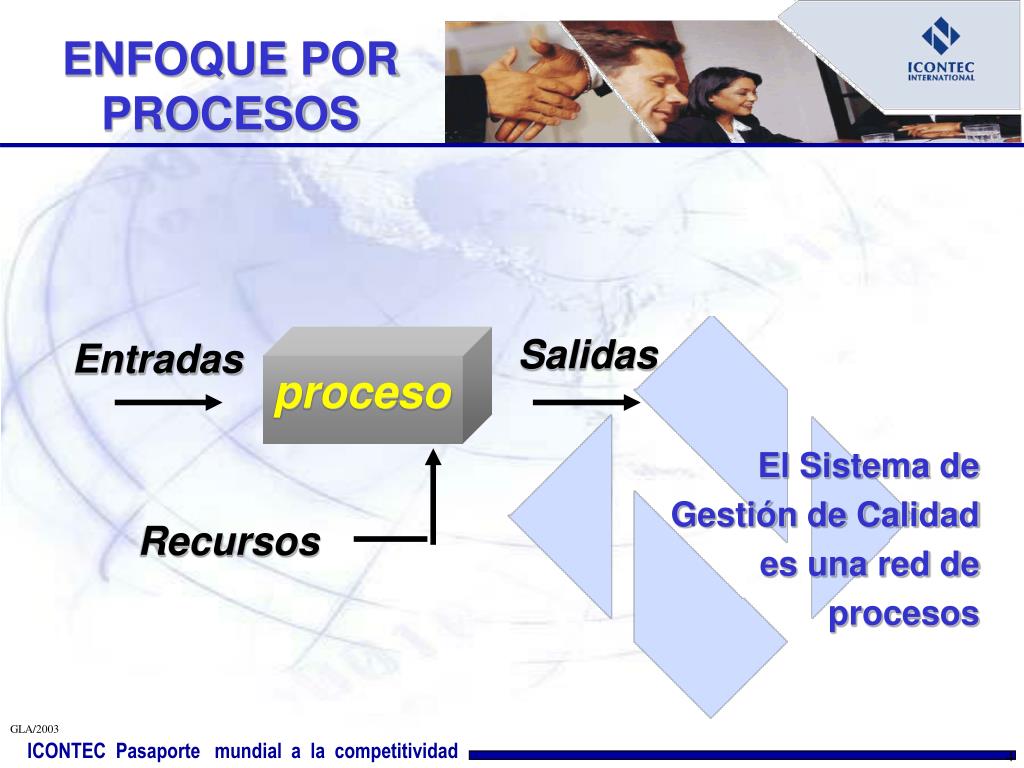 ENFOQUE POR PROCESOS

ICONTEC INTERNATIONAL

Entradas

proceso

Salidas

Recursos

El Sistema de Gestión de Calidad es una red de procesos

GLA/2003

ICONTEC Pasaporte mundial a la competitividad